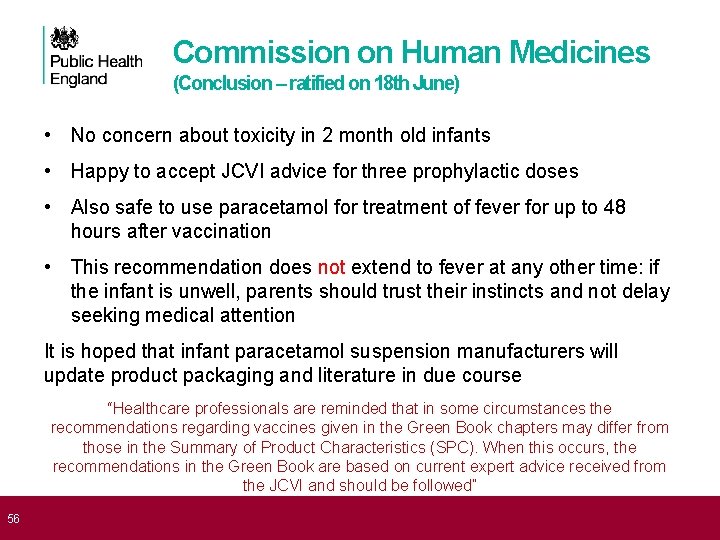 Public Health England

Commission on Human Medicines
(Conclusion – ratified on 18th June)

• No concern about toxicity in 2 month old infants

• Happy to accept JCVI advice for three prophylactic doses

• Also safe to use paracetamol for treatment of fever for up to 48 hours after vaccination

• This recommendation does not extend to fever at any other time: if the infant is unwell, parents should trust their instincts and not delay seeking medical attention

It is hoped that infant paracetamol suspension manufacturers will update product packaging and literature in due course

"Healthcare professionals are reminded that in some circumstances the recommendations regarding vaccines given in the Green Book chapters may differ from those in the Summary of Product Characteristics (SPC). When this occurs, the recommendations in the Green Book are based on current expert advice received from the JCVI and should be followed"

56